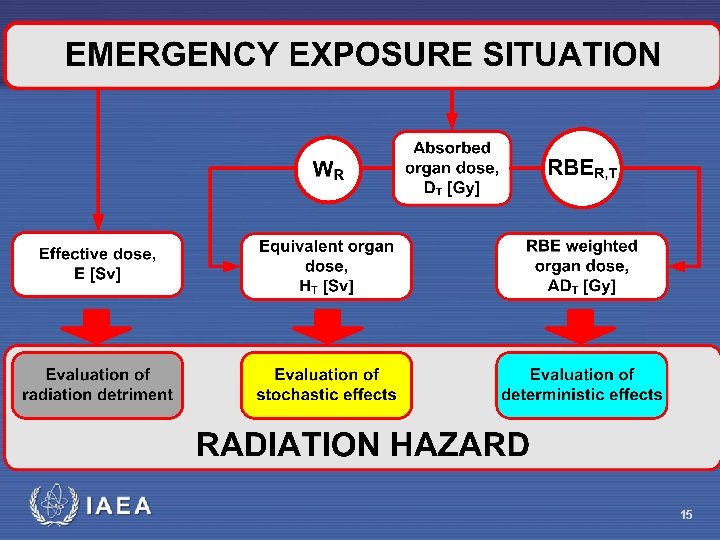 EMERGENCY EXPOSURE SITUATION

$W_R$

Absorbed organ dose, $D_T$ [Gy]

$RBE_{R,T}$

Effective dose, E [Sv]

Equivalent organ dose, $H_T$ [Sv]

RBE weighted organ dose, $AD_T$ [Gy]

Evaluation of radiation detriment

Evaluation of stochastic effects

Evaluation of deterministic effects

RADIATION HAZARD

IAEA

15